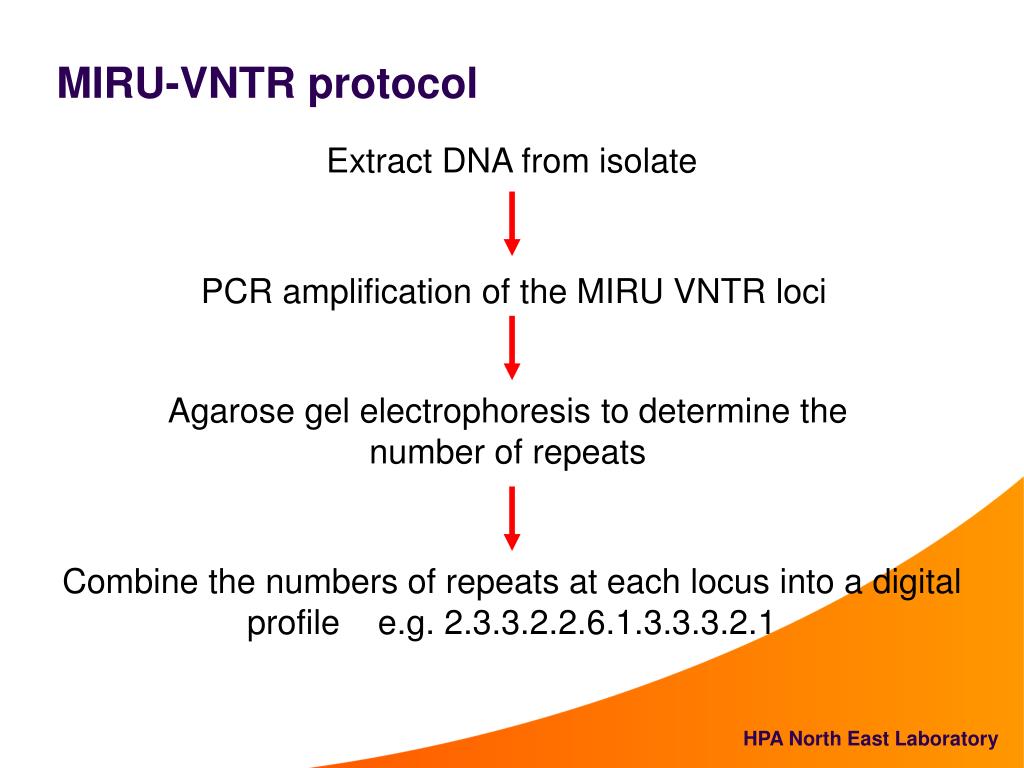 MIRU-VNTR protocol

Extract DNA from isolate

PCR amplification of the MIRU VNTR loci

Agarose gel electrophoresis to determine the number of repeats

Combine the numbers of repeats at each locus into a digital profile e.g. 2.3.3.2.2.6.1.3.3.3.2.1

HPA North East Laboratory